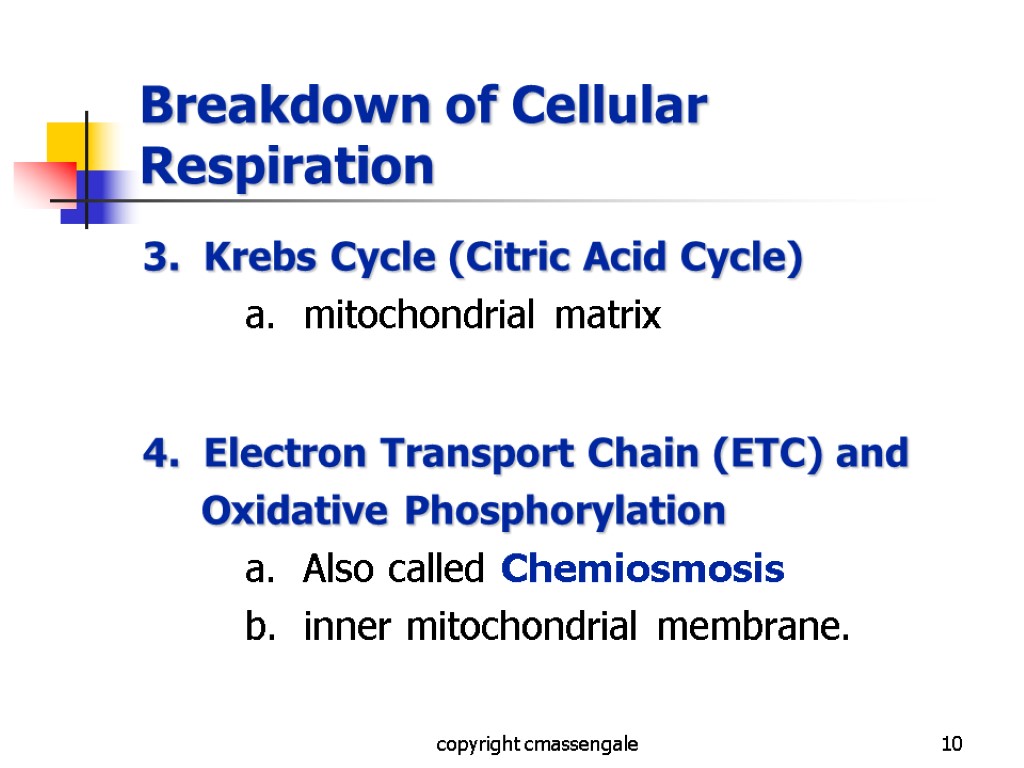 Breakdown of Cellular Respiration

3. Krebs Cycle (Citric Acid Cycle)

a. mitochondrial matrix

4. Electron Transport Chain (ETC) and Oxidative Phosphorylation

a. Also called Chemiosmosis

b. inner mitochondrial membrane.

copyright cmassengale

10